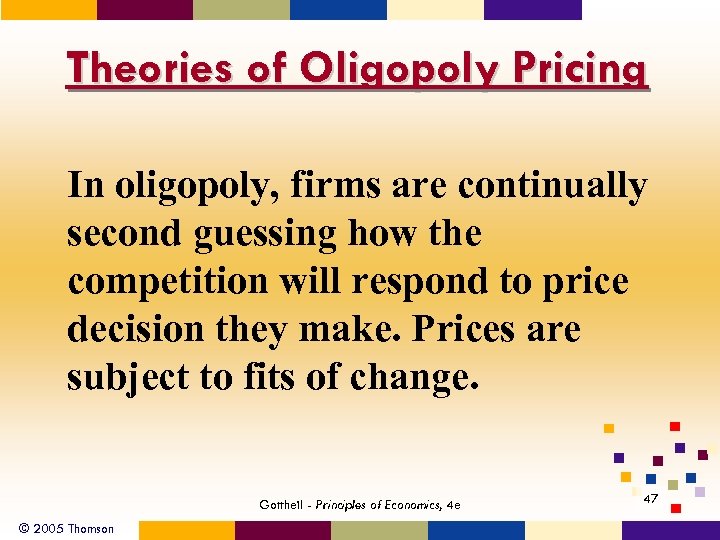 Theories of Oligopoly Pricing

In oligopoly, firms are continually second guessing how the competition will respond to price decision they make. Prices are subject to fits of change.

Gottheil - Principles of Economics, 4e

47

© 2005 Thomson